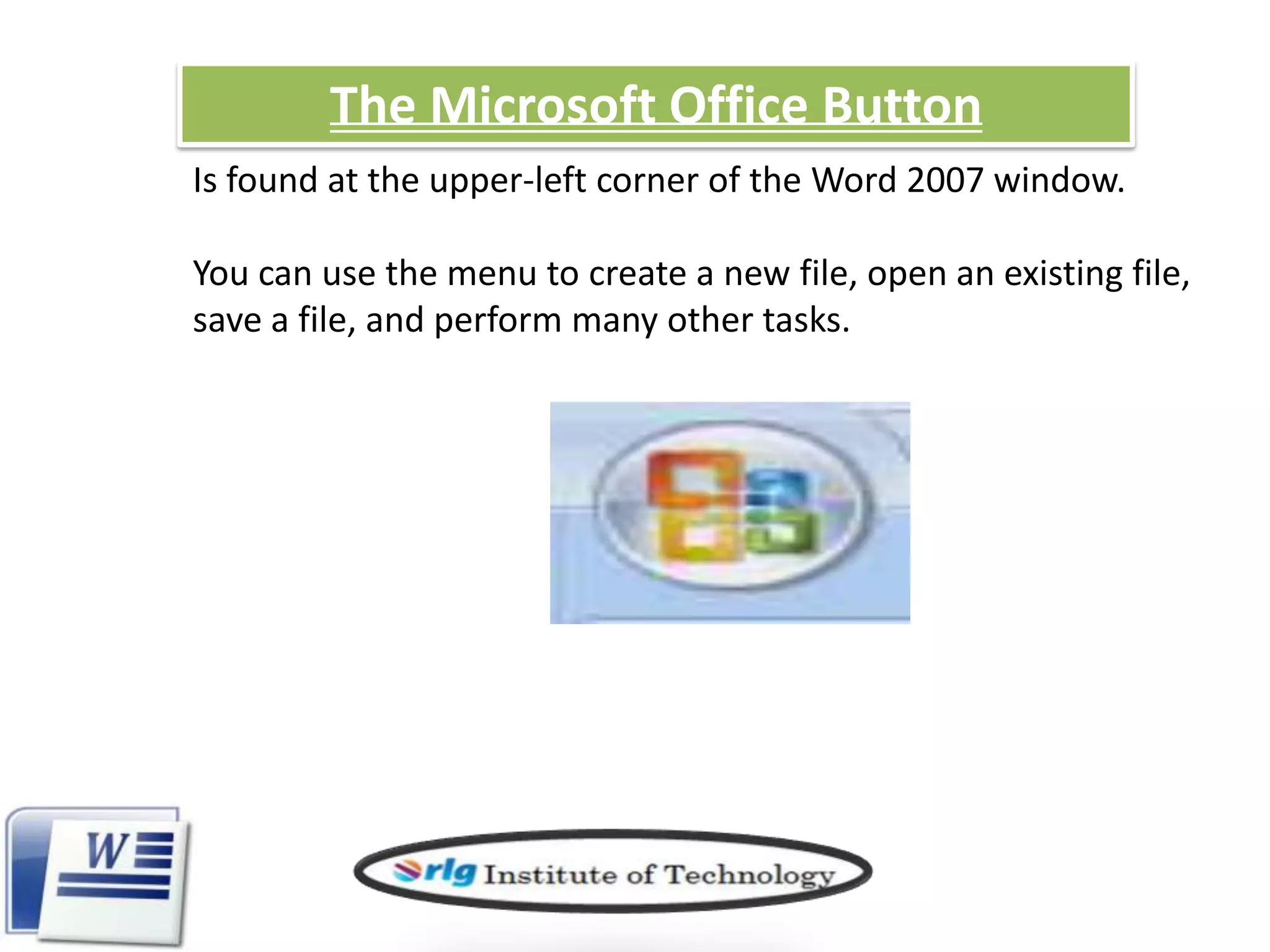 The Microsoft Office Button

Is found at the upper-left corner of the Word 2007 window.

You can use the menu to create a new file, open an existing file, save a file, and perform many other tasks.

W

rlg Institute of Technology